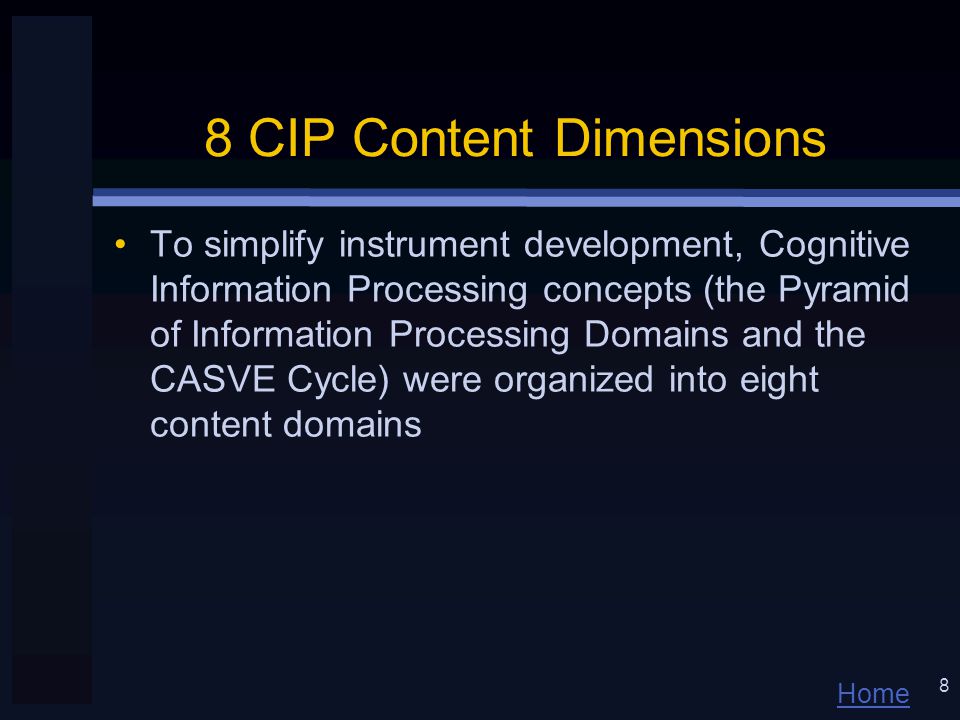 8 CIP Content Dimensions

• To simplify instrument development, Cognitive Information Processing concepts (the Pyramid of Information Processing Domains and the CASVE Cycle) were organized into eight content domains

Home

8